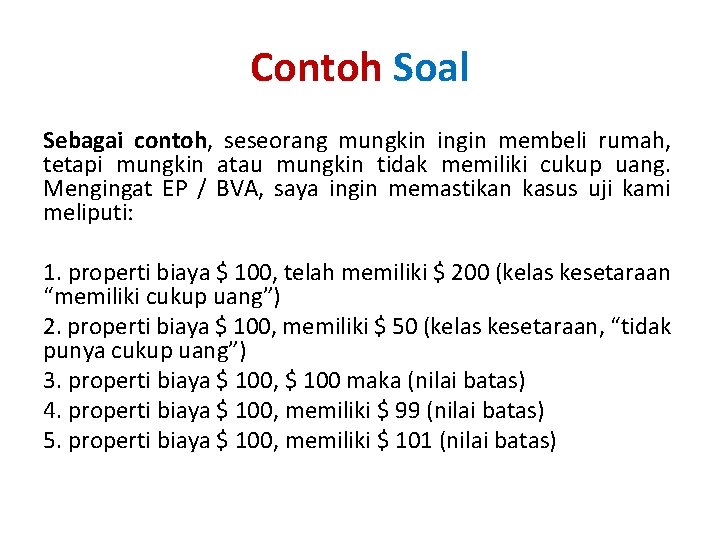 Contoh Soal

Sebagai contoh, seseorang mungkin ingin membeli rumah, tetapi mungkin atau mungkin tidak memiliki cukup uang. Mengingat EP / BVA, saya ingin memastikan kasus uji kami meliputi:

1. properti biaya \$ 100, telah memiliki \$ 200 (kelas kesetaraan “memiliki cukup uang”)
2. properti biaya \$ 100, memiliki \$ 50 (kelas kesetaraan, “tidak punya cukup uang”)
3. properti biaya \$ 100, \$ 100 maka (nilai batas)
4. properti biaya \$ 100, memiliki \$ 99 (nilai batas)
5. properti biaya \$ 100, memiliki \$ 101 (nilai batas)